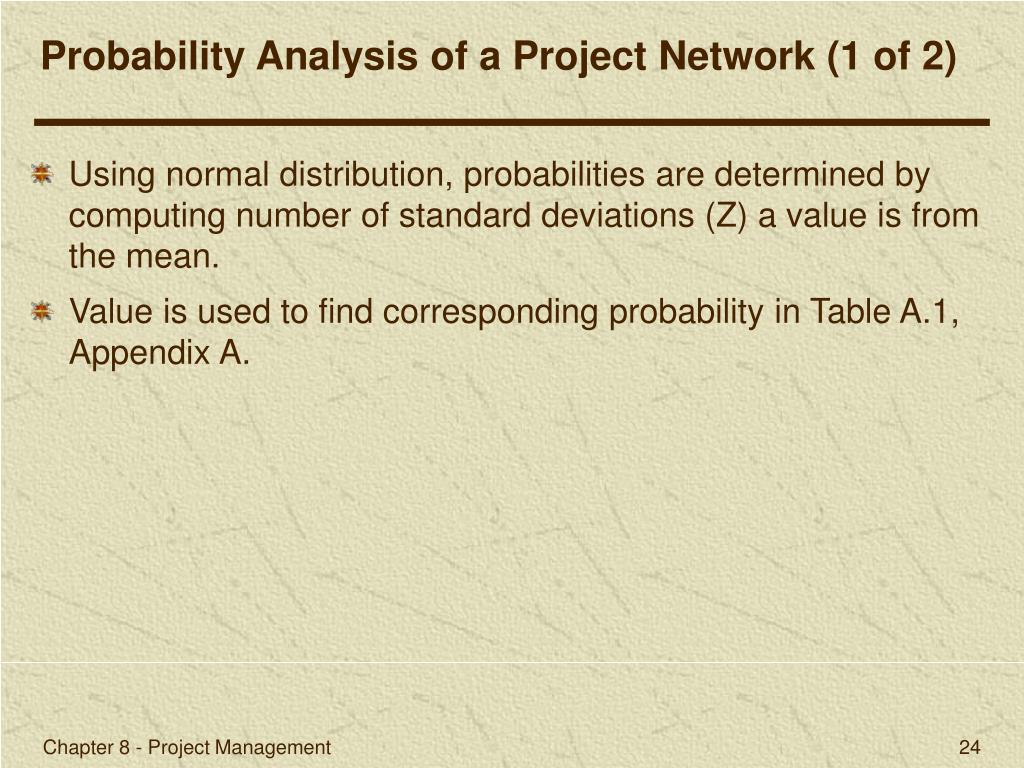 Probability Analysis of a Project Network (1 of 2)

Using normal distribution, probabilities are determined by computing number of standard deviations (Z) a value is from the mean.

Value is used to find corresponding probability in Table A.1, Appendix A.

Chapter 8 - Project Management

24